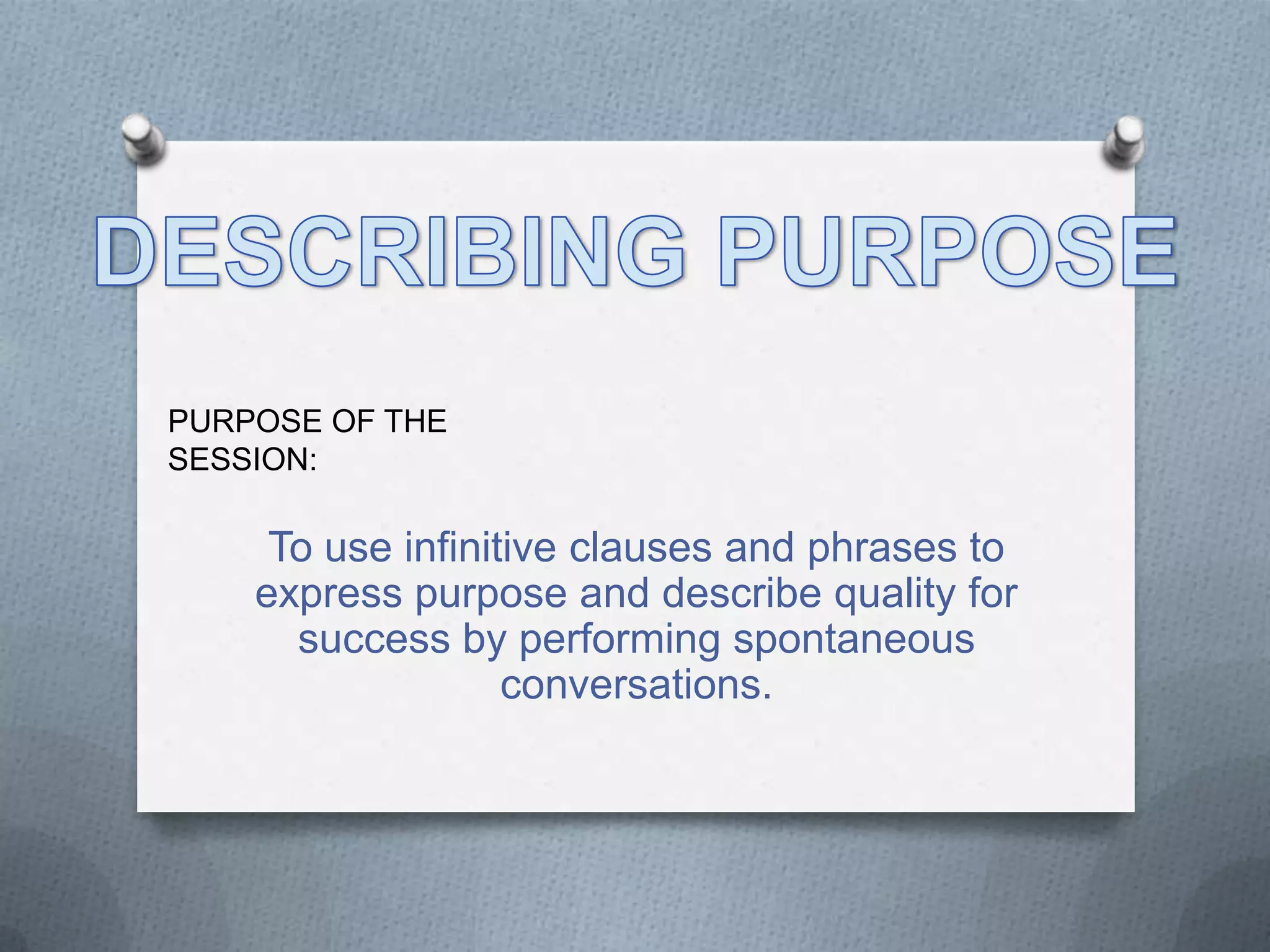 DESCRIBING PURPOSE

PURPOSE OF THE SESSION:

To use infinitive clauses and phrases to express purpose and describe quality for success by performing spontaneous conversations.